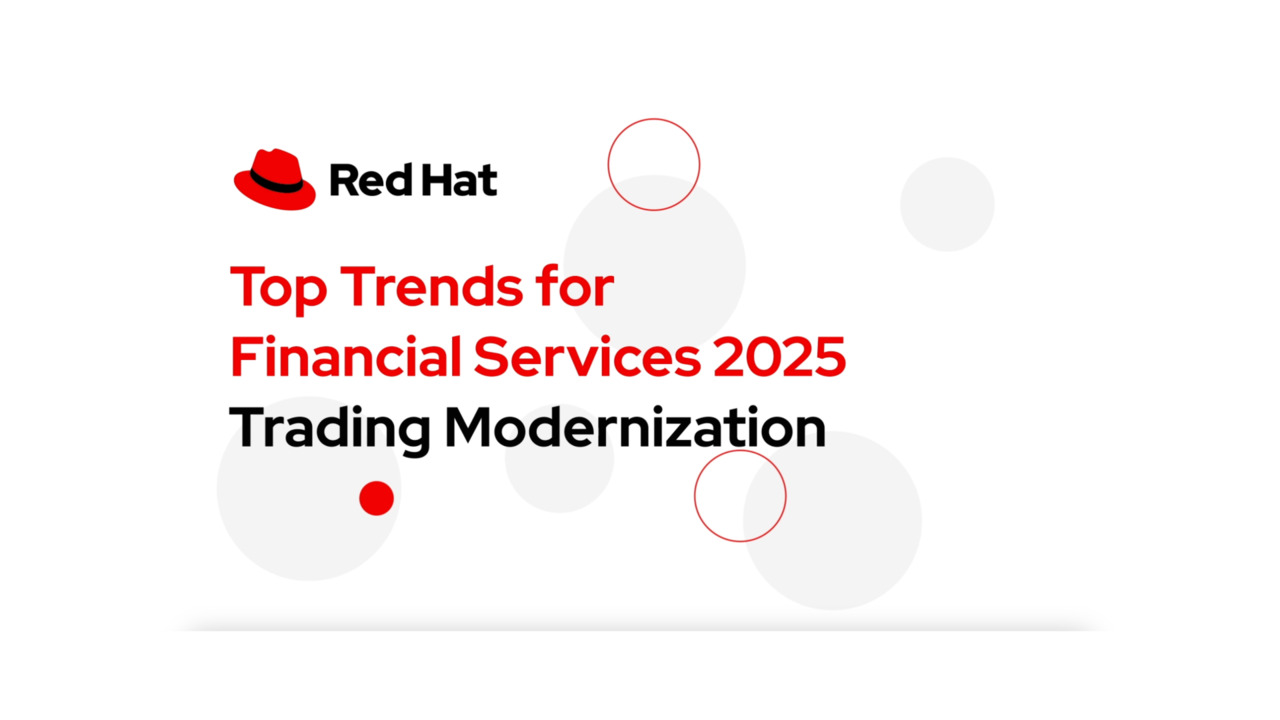 Red Hat

Top Trends for Financial Services 2025

Trading Modernization